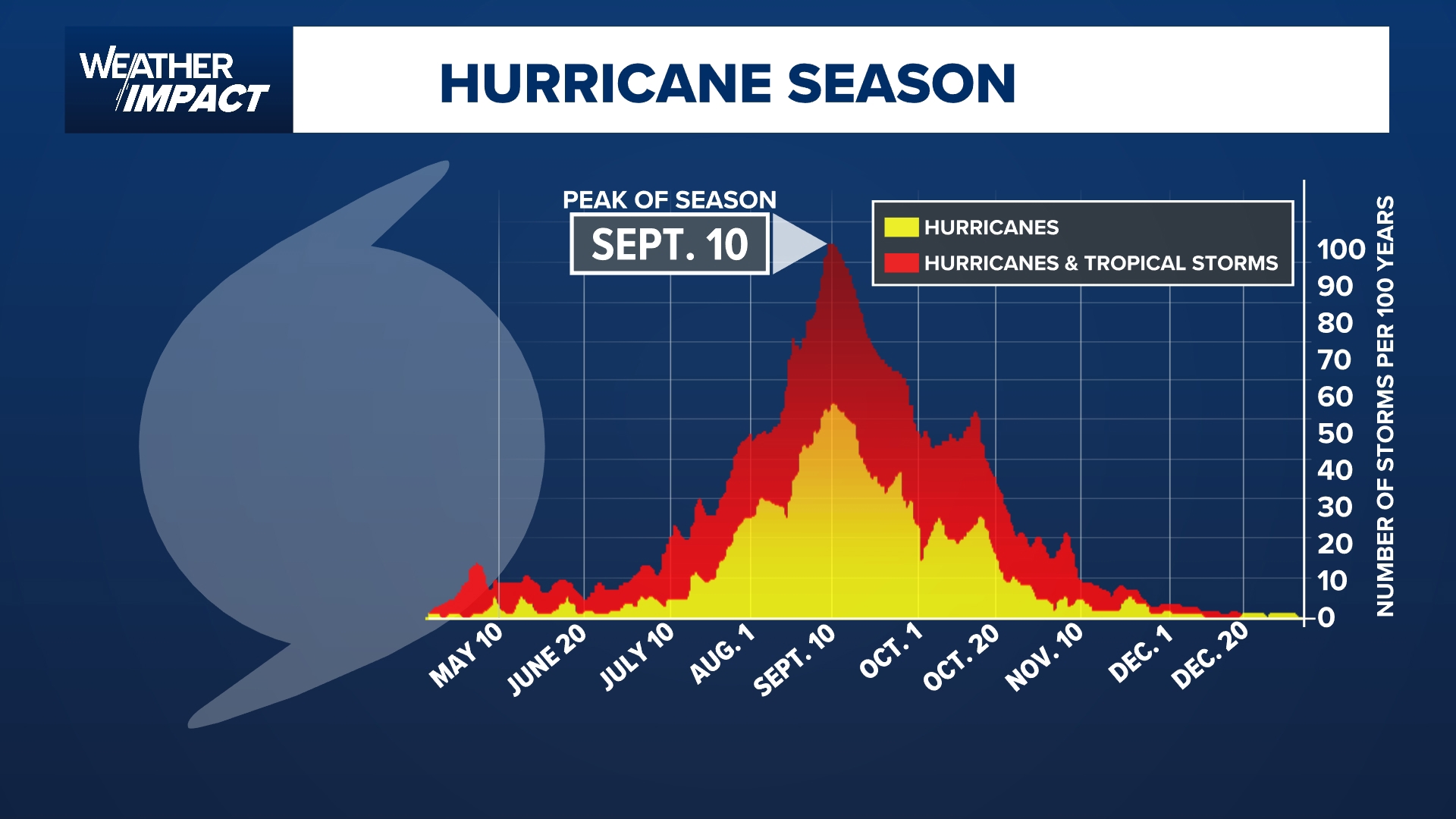 WEATHER IMPACT

HURRICANE SEASON

PEAK OF SEASON
SEPT. 10

HURRICANES
HURRICANES & TROPICAL STORMS

100
90
80
70
60
50
40
30
20
10
0

NUMBER OF STORMS PER 100 YEARS

MAY 10
JUNE 20
JULY 10
AUG. 1
SEPT. 10
OCT. 1
OCT. 20
NOV. 10
DEC. 1
DEC. 20